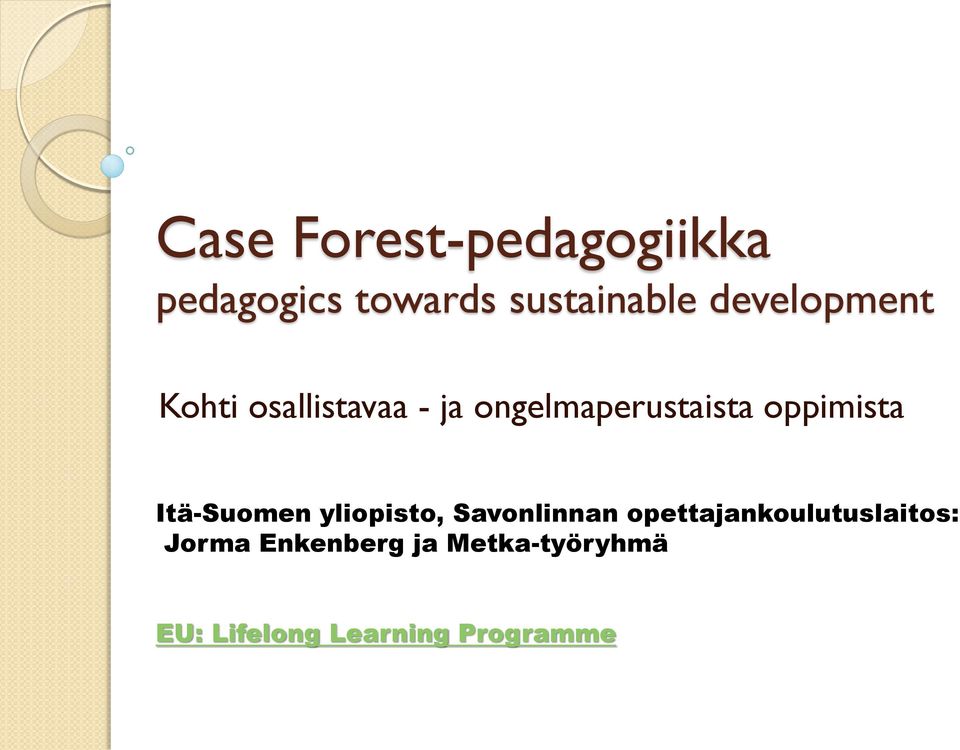 Case Forest-pedagogiikka
pedagogics towards sustainable development

Kohti osallistavaa - ja ongelmaperustaista oppimista

Itä-Suomen yliopisto, Savonlinnan opettajankoulutuslaitos:
Jorma Enkenberg ja Metka-työryhmä

EU: Lifelong Learning Programme